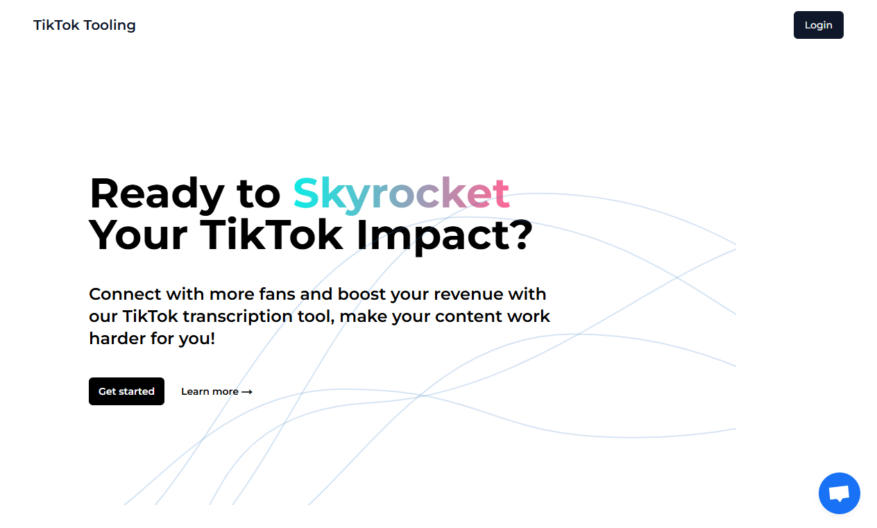 TikTok Tooling

Login

Ready to Skyrocket Your TikTok Impact?

Connect with more fans and boost your revenue with our TikTok transcription tool, make your content work harder for you!

Get started

Learn more →